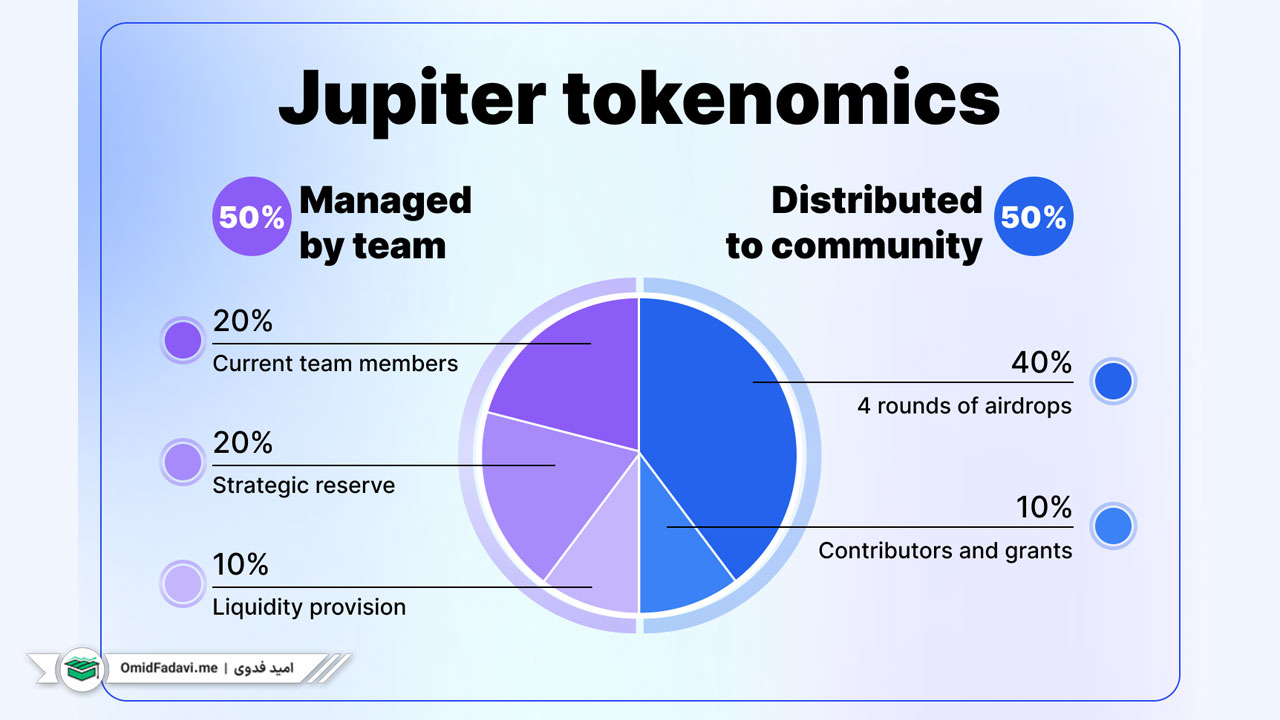 Jupiter tokenomics

50% Managed by team

Distributed to community 50%

20%
Current team members

20%
Strategic reserve

10%
Liquidity provision

40%
4 rounds of airdrops

10%
Contributors and grants

OmidFadavi.me | امید فدوی